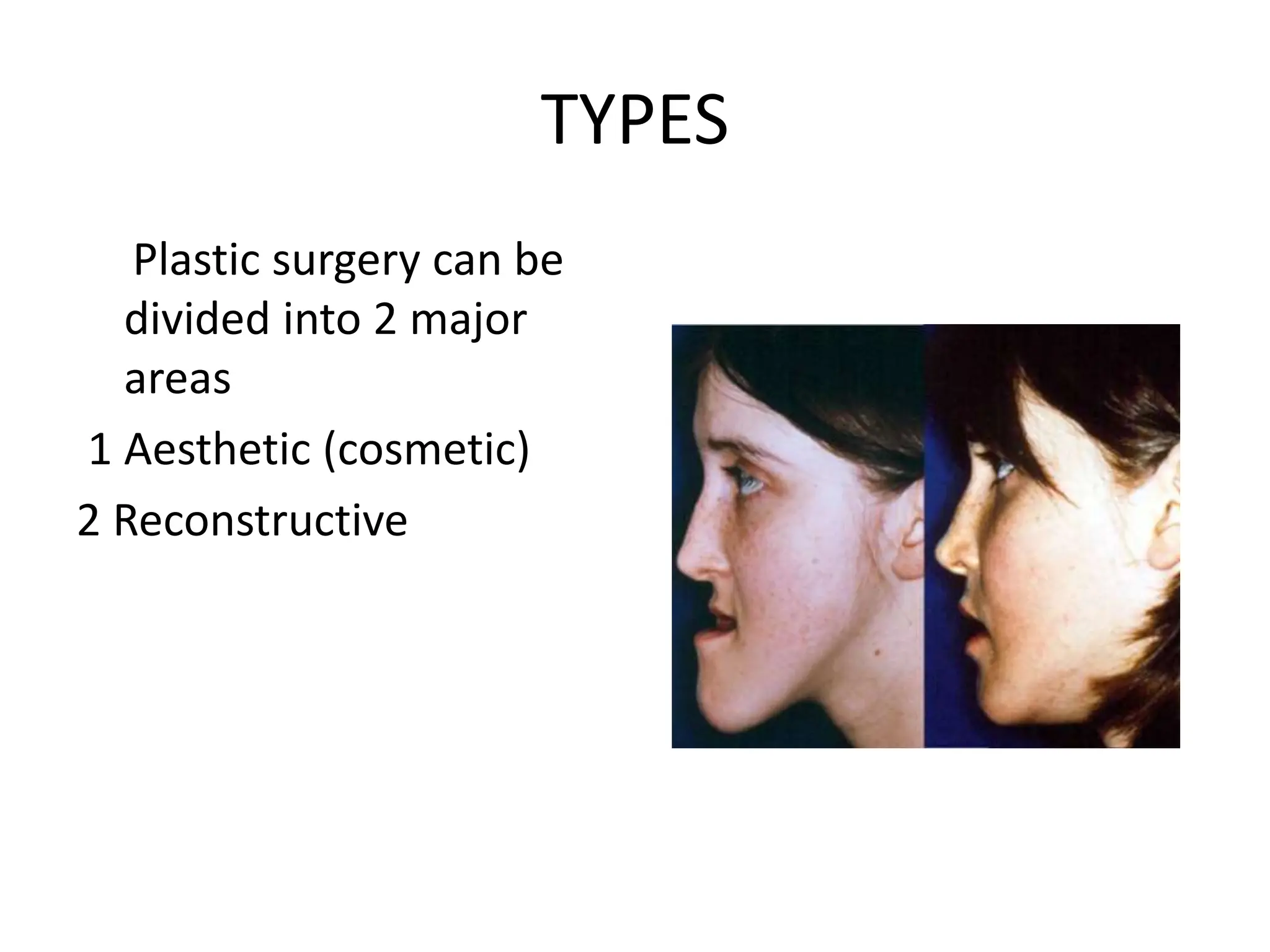 TYPES

Plastic surgery can be divided into 2 major areas

1 Aesthetic (cosmetic)

2 Reconstructive